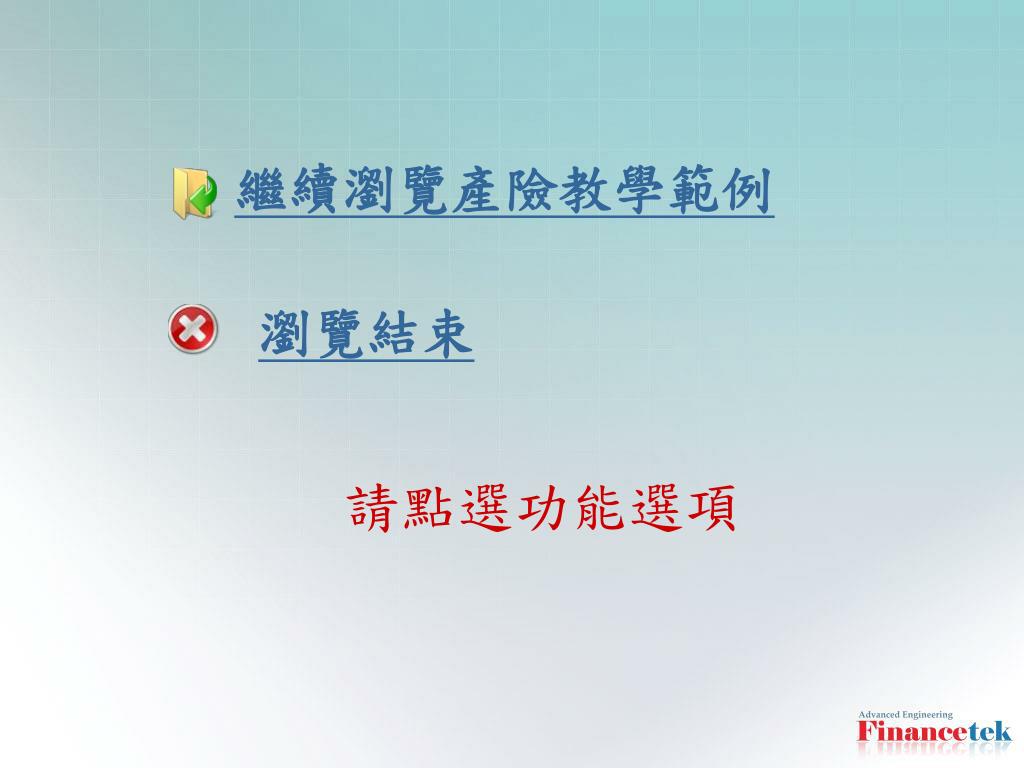 繼續瀏覽產險教學範例

瀏覽結束

請點選功能選項

Advanced Engineering
Financetek